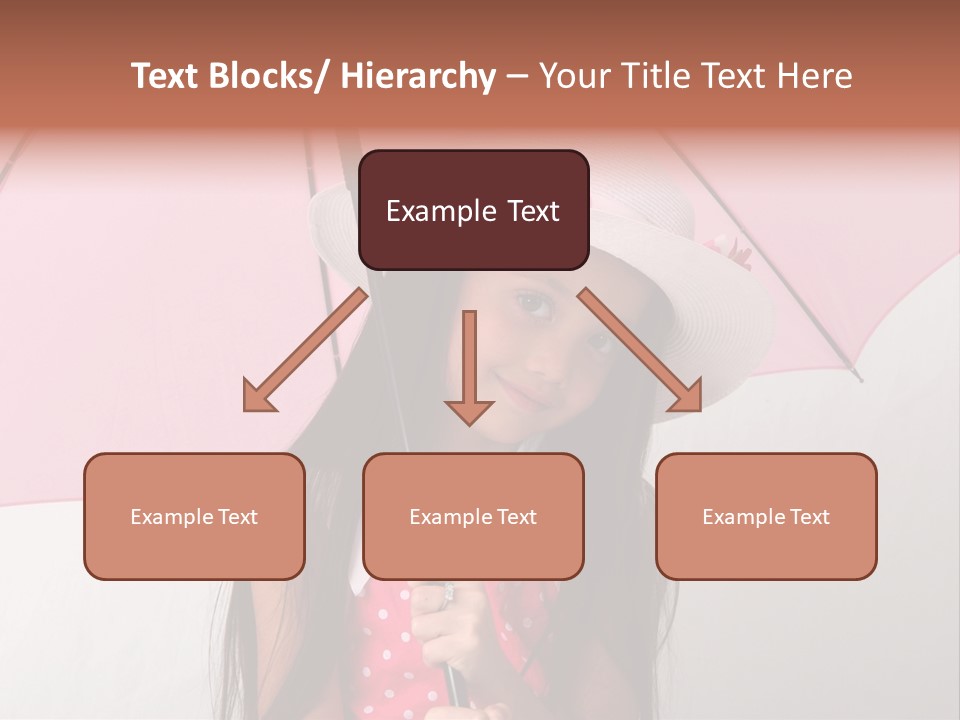 Text Blocks/ Hierarchy – Your Title Text Here

Example Text

Example Text

Example Text

Example Text